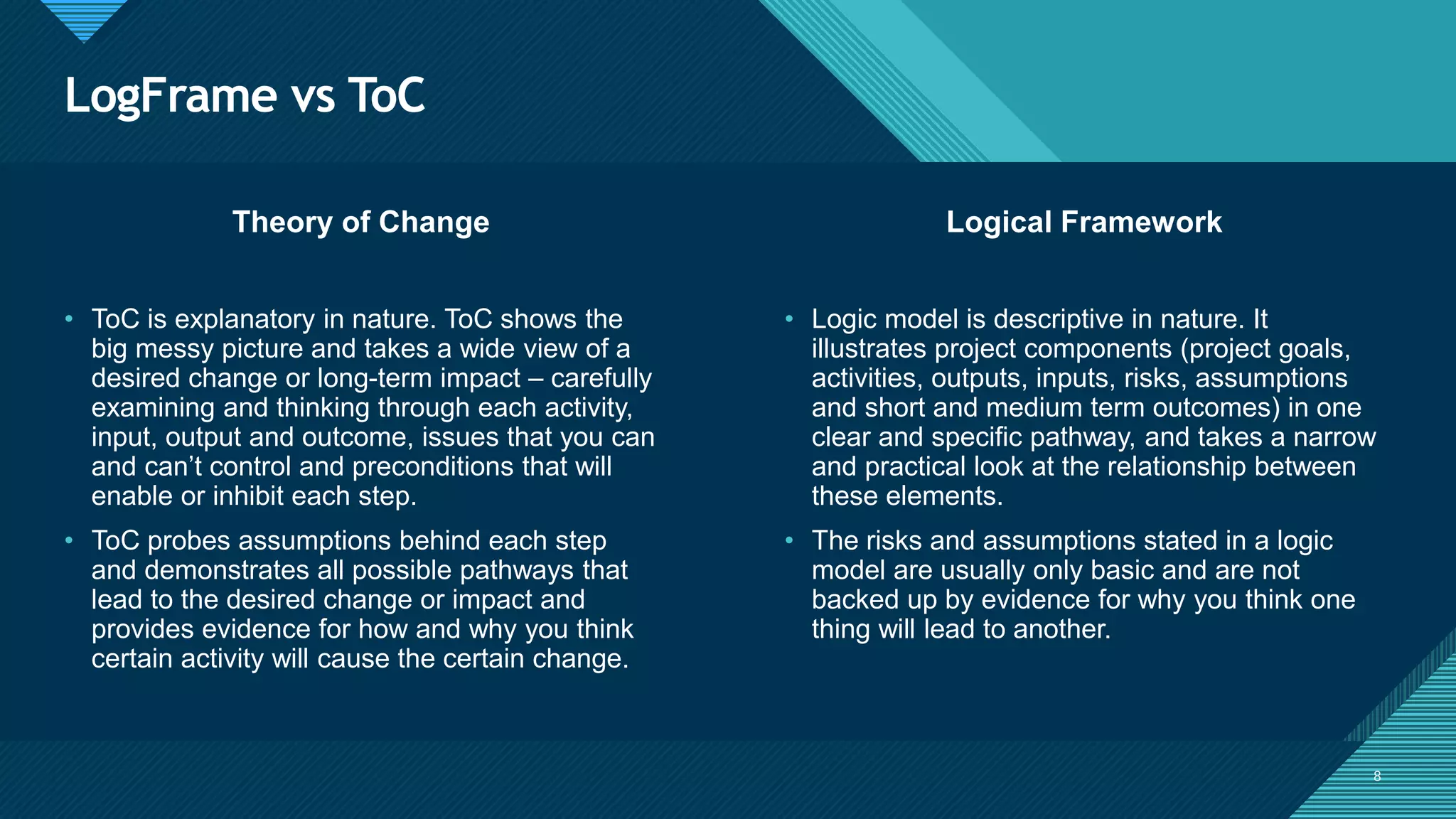 LogFrame vs ToC

Theory of Change

• ToC is explanatory in nature. ToC shows the big messy picture and takes a wide view of a desired change or long-term impact – carefully examining and thinking through each activity, input, output and outcome, issues that you can and can't control and preconditions that will enable or inhibit each step.

• ToC probes assumptions behind each step and demonstrates all possible pathways that lead to the desired change or impact and provides evidence for how and why you think certain activity will cause the certain change.

Logical Framework

• Logic model is descriptive in nature. It illustrates project components (project goals, activities, outputs, inputs, risks, assumptions and short and medium term outcomes) in one clear and specific pathway, and takes a narrow and practical look at the relationship between these elements.

• The risks and assumptions stated in a logic model are usually only basic and are not backed up by evidence for why you think one thing will lead to another.

8